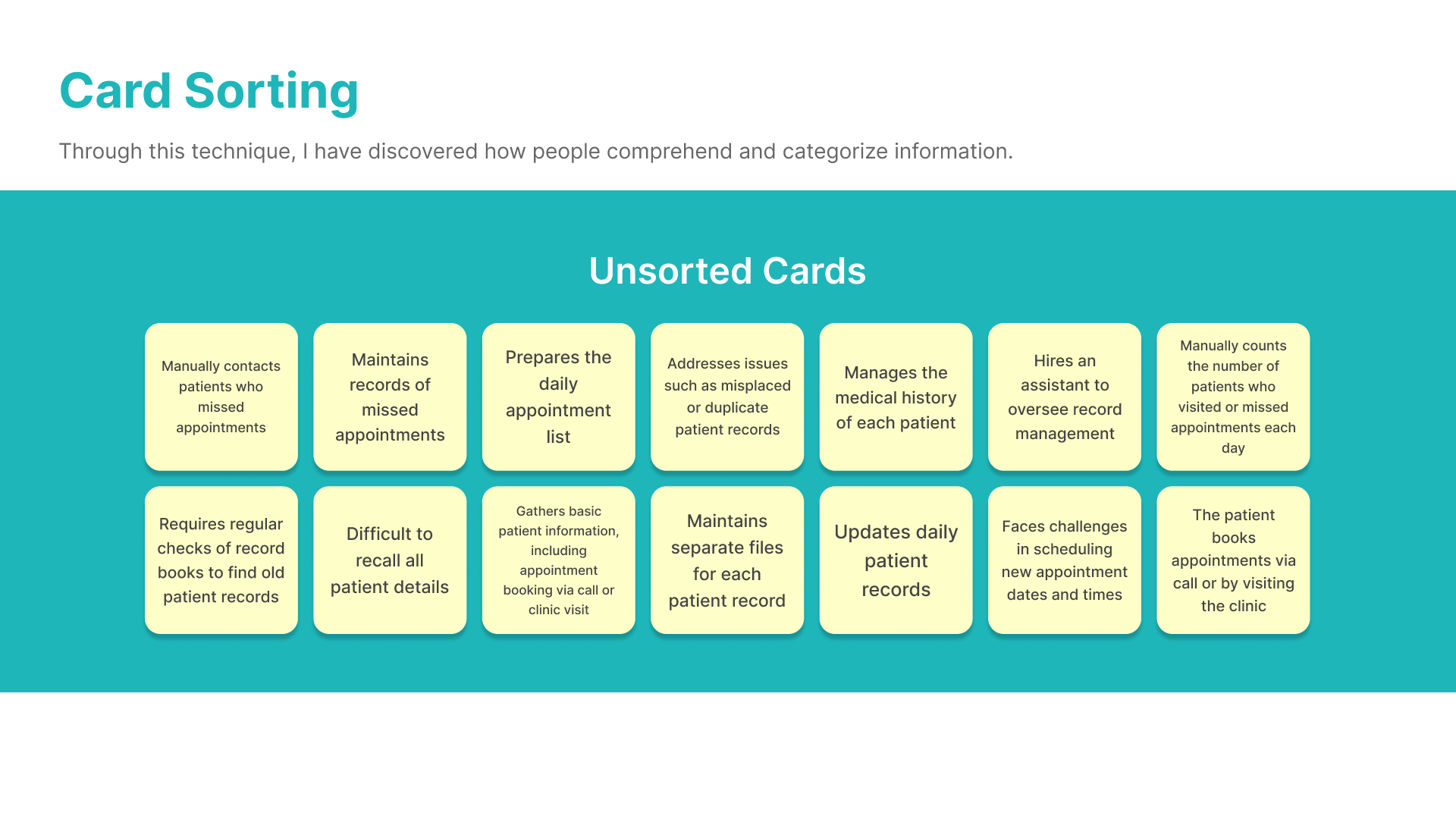 Card Sorting

Through this technique, I have discovered how people comprehend and categorize information.

Unsorted Cards

Manually contacts patients who missed appointments

Maintains records of missed appointments

Prepares the daily appointment list

Addresses issues such as misplaced or duplicate patient records

Manages the medical history of each patient

Hires an assistant to oversee record management

Manually counts the number of patients who visited or missed appointments each day

Requires regular checks of record books to find old patient records

Difficult to recall all patient details

Gathers basic patient information, including appointment booking via call or clinic visit

Maintains separate files for each patient record

Updates daily patient records

Faces challenges in scheduling new appointment dates and times

The patient books appointments via call or by visiting the clinic